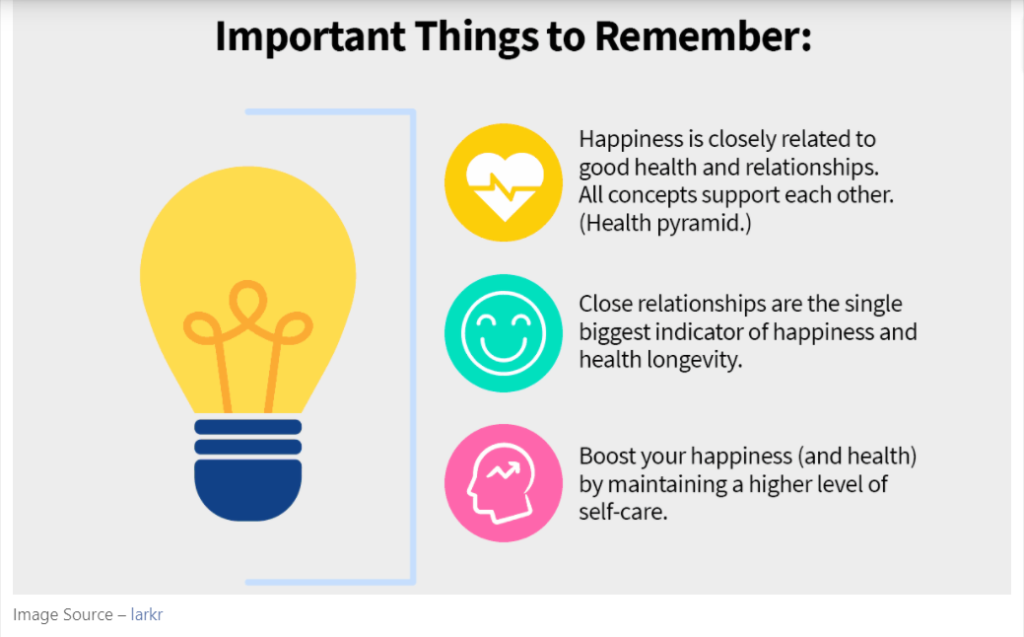 Important Things to Remember:

Happiness is closely related to good health and relationships. All concepts support each other. (Health pyramid.)

Close relationships are the single biggest indicator of happiness and health longevity.

Boost your happiness (and health) by maintaining a higher level of self-care.

Image Source – larkr